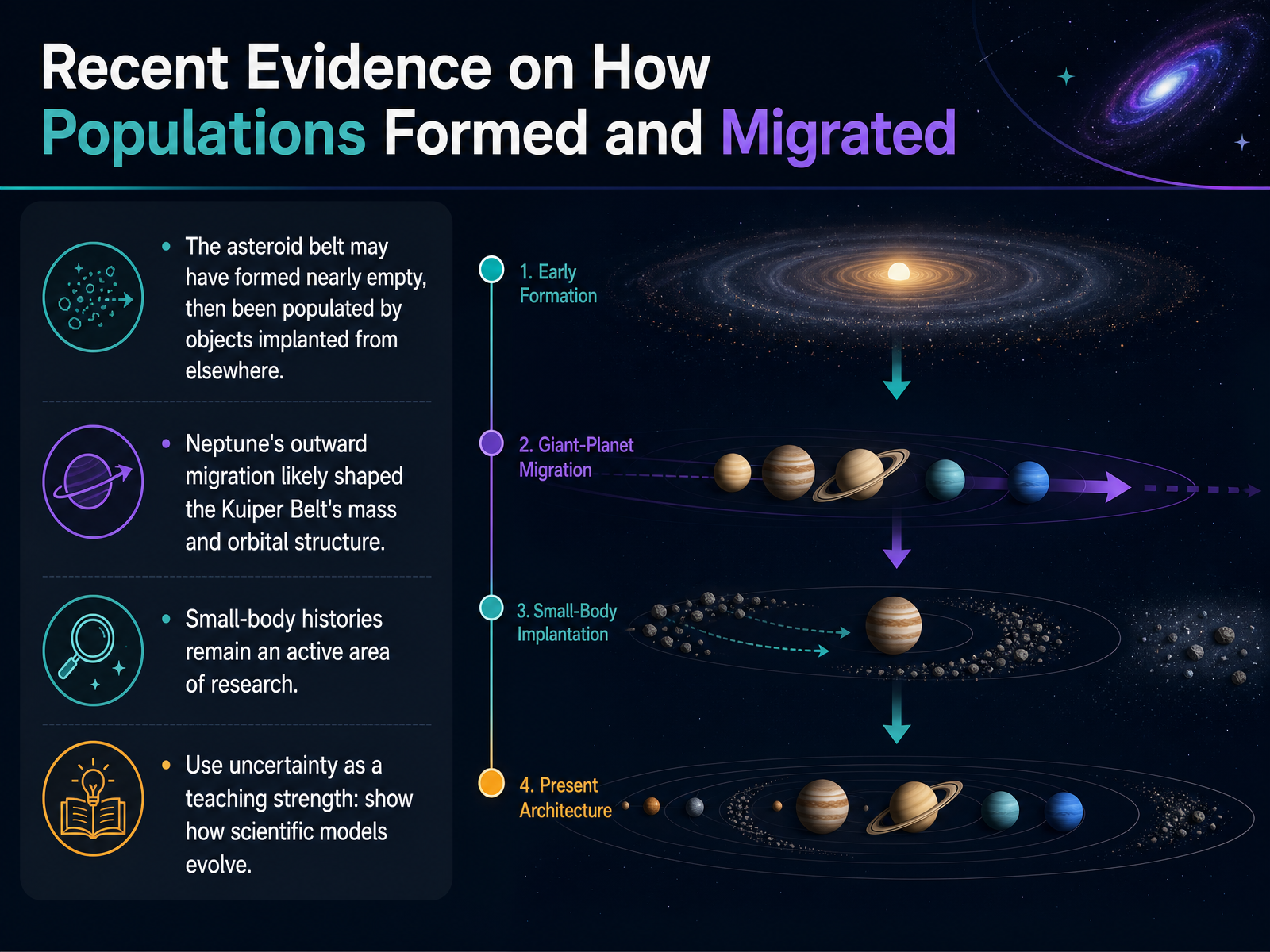 Recent Evidence on How Populations Formed and Migrated

• The asteroid belt may have formed nearly empty, then been populated by objects implanted from elsewhere.

• Neptune's outward migration likely shaped the Kuiper Belt's mass and orbital structure.

• Small-body histories remain an active area of research.

• Use uncertainty as a teaching strength: show how scientific models evolve.

1. Early Formation

2. Giant-Planet Migration

3. Small-Body Implantation

4. Present Architecture